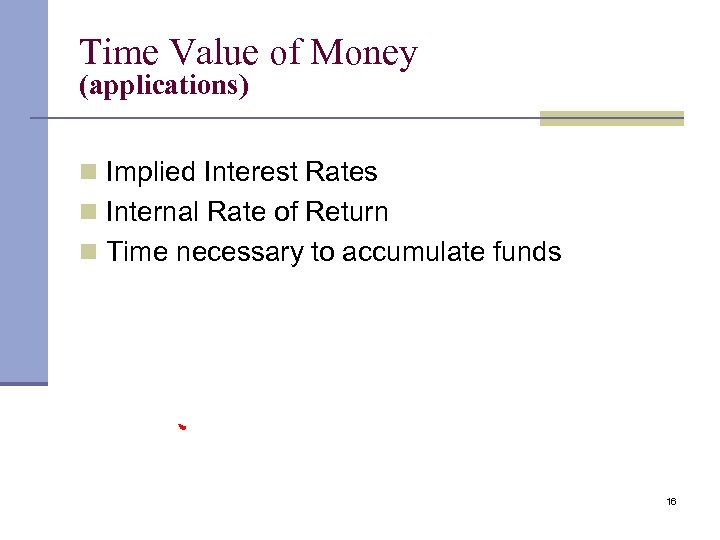 Time Value of Money
(applications)

Implied Interest Rates
Internal Rate of Return
Time necessary to accumulate funds

16